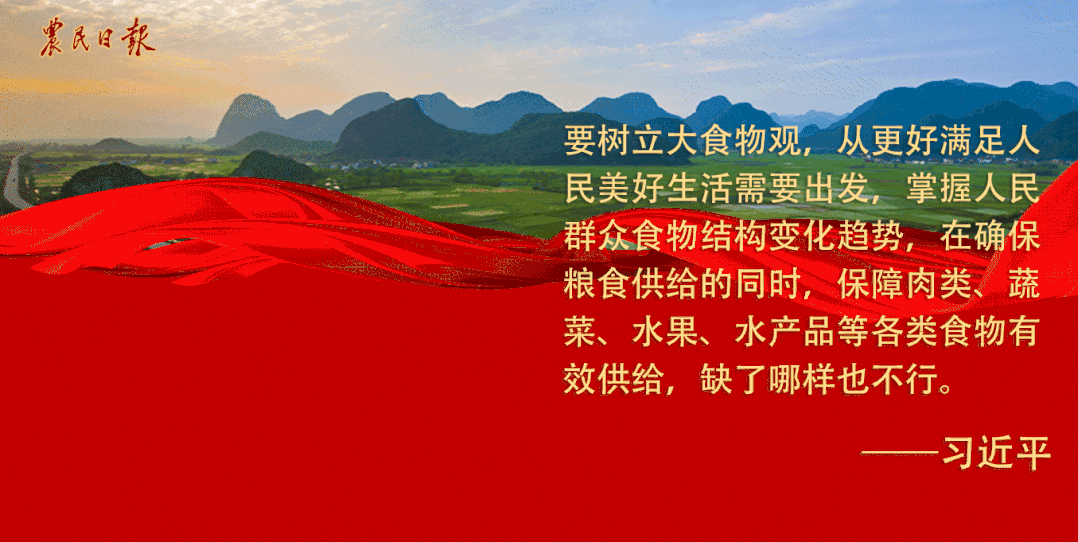 農民日報

要树立大食物观，从更好满足人民美好生活需要出发，掌握人民群众食物结构变化趋势，在确保粮食供给的同时，保障肉类、蔬菜、水果、水产品等各类食物有效供给，缺了哪样也不行。

——习近平